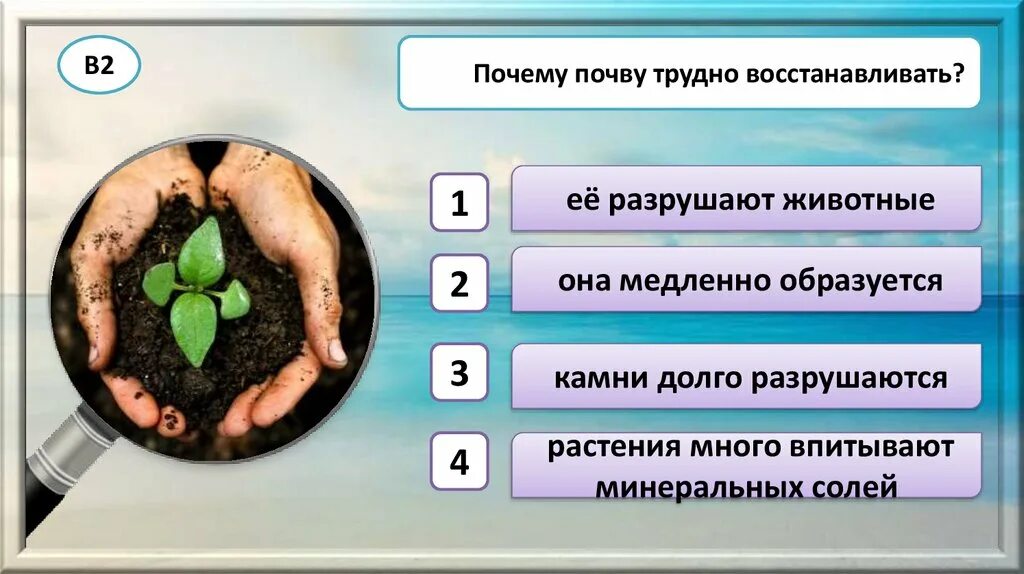 В2

Почему почву трудно восстанавливать?

1
её разрушают животные

2
она медленно образуется

3
камни долго разрушаются

4
растения много впитывают минеральных солей